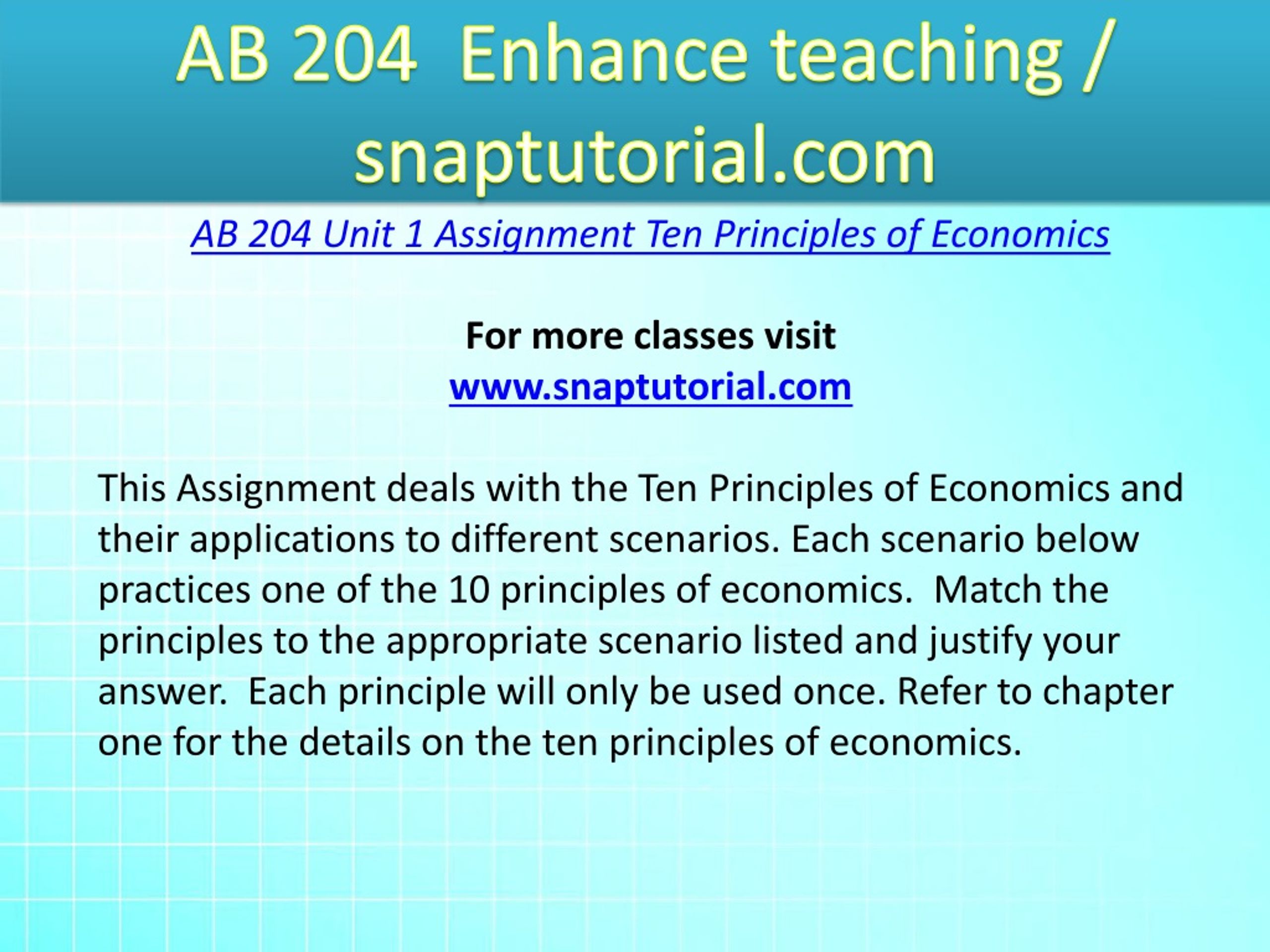 AB 204 Enhance teaching / snaptutorial.com

AB 204 Unit 1 Assignment Ten Principles of Economics

For more classes visit
www.snaptutorial.com

This Assignment deals with the Ten Principles of Economics and their applications to different scenarios. Each scenario below practices one of the 10 principles of economics. Match the principles to the appropriate scenario listed and justify your answer. Each principle will only be used once. Refer to chapter one for the details on the ten principles of economics.